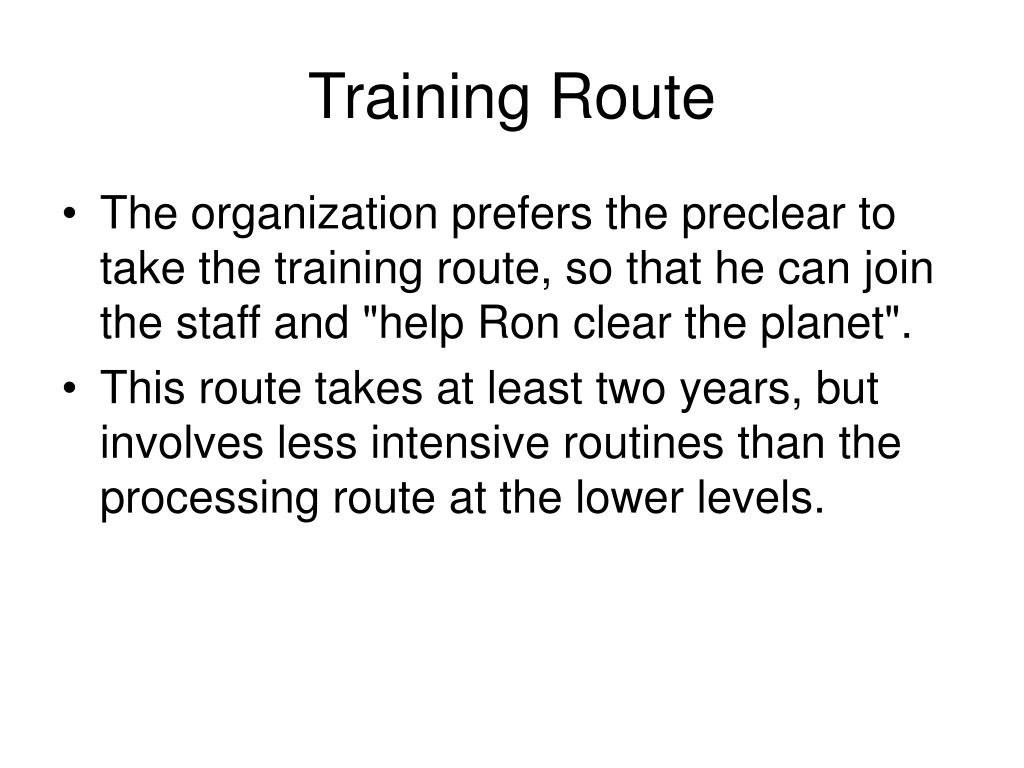 Training Route

• The organization prefers the preclear to take the training route, so that he can join the staff and "help Ron clear the planet".

• This route takes at least two years, but involves less intensive routines than the processing route at the lower levels.